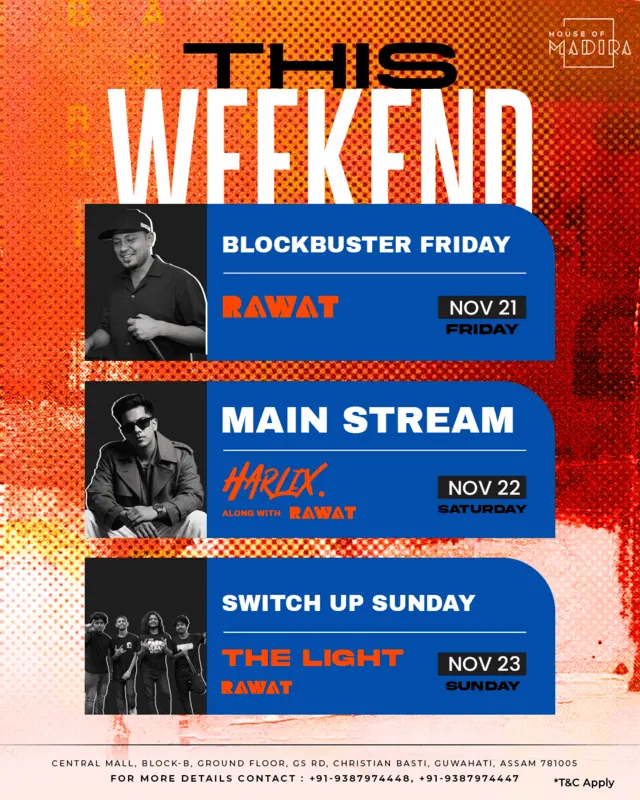 HOUSE OF MADIRA

THIS WEEKEND

BLOCKBUSTER FRIDAY

RAWAT

NOV 21
FRIDAY

MAIN STREAM

HARLIX.
ALONG WITH RAWAT

NOV 22
SATURDAY

SWITCH UP SUNDAY

THE LIGHT
RAWAT

NOV 23
SUNDAY

CENTRAL MALL, BLOCK-B, GROUND FLOOR, GS RD, CHRISTIAN BASTI, GUWAHATI, ASSAM 781005
FOR MORE DETAILS CONTACT : +91-9387974448, +91-9387974447

*T&C Apply